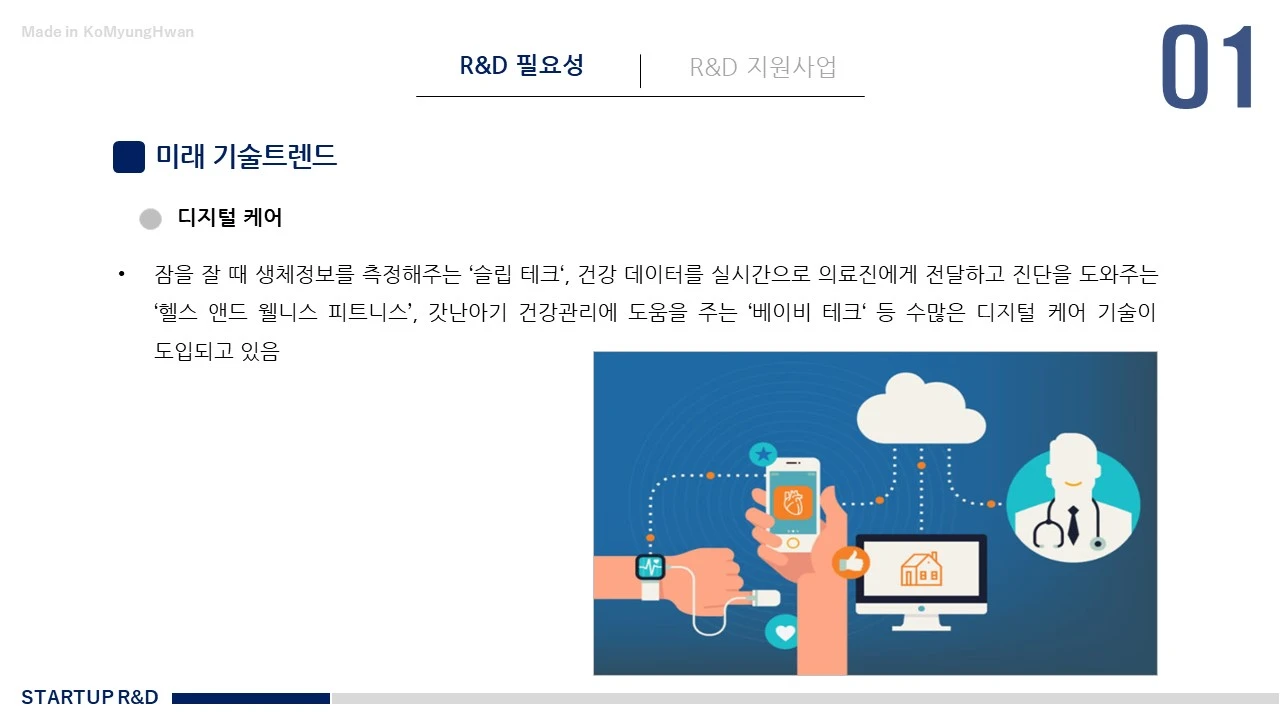 Made in KoMyungHwan

R&D 필요성 | R&D 지원사업

01

미래 기술트렌드

디지털 케어

• 잠을 잘 때 생체정보를 측정해주는 ‘슬립 테크‘, 건강 데이터를 실시간으로 의료진에게 전달하고 진단을 도와주는 ‘헬스 앤드 웰니스 피트니스’, 갓난아기 건강관리에 도움을 주는 ‘베이비 테크‘ 등 수많은 디지털 케어 기술이 도입되고 있음

STARTUP R&D